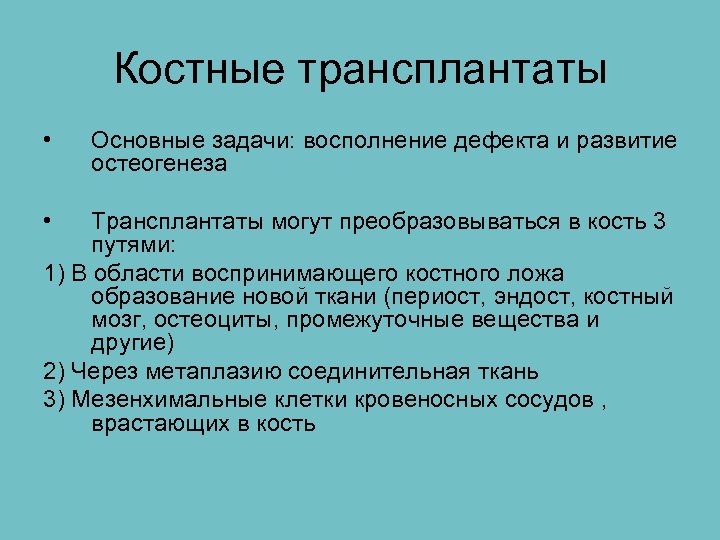 Костные трансплантаты

• Основные задачи: восполнение дефекта и развитие остеогенеза

• Трансплантаты могут преобразовываться в кость 3 путями:

1) В области воспринимающего костного ложа образование новой ткани (периост, эндост, костный мозг, остеоциты, промежуточные вещества и другие)

2) Через метаплазию соединительная ткань

3) Мезенхимальные клетки кровеносных сосудов , врастающих в кость